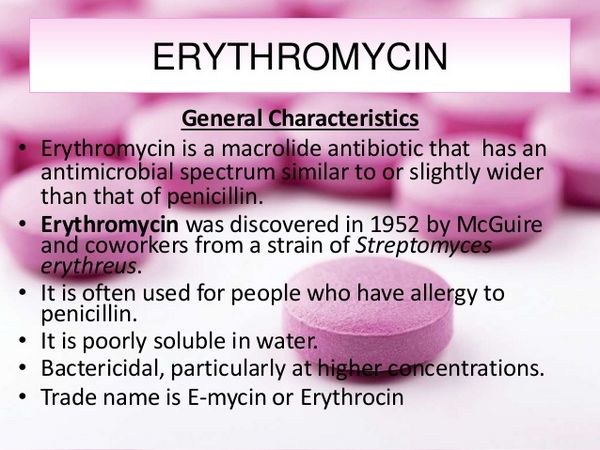 ERYTHROMYCIN

General Characteristics

• Erythromycin is a macrolide antibiotic that has an antimicrobial spectrum similar to or slightly wider than that of penicillin.
• Erythromycin was discovered in 1952 by McGuire and coworkers from a strain of Streptomyces erythreus.
• It is often used for people who have allergy to penicillin.
• It is poorly soluble in water.
• Bactericidal, particularly at higher concentrations.
• Trade name is E-mycin or Erythrocin